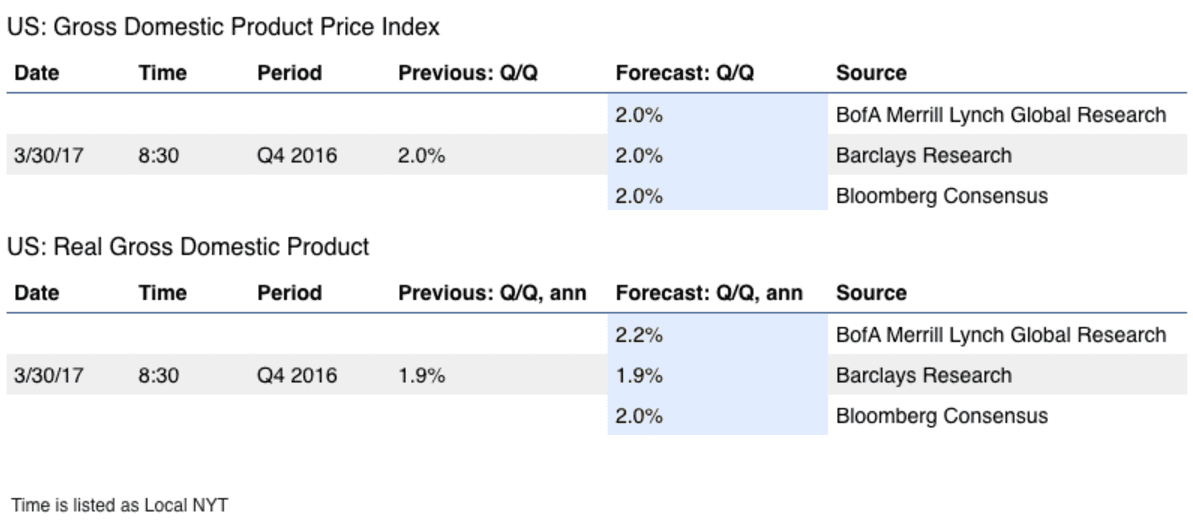 US: Gross Domestic Product Price Index

| Date | Time | Period | Previous: Q/Q | Forecast: Q/Q | Source |
|---|---|---|---|---|---|
| | | | | 2.0% | BofA Merrill Lynch Global Research |
| 3/30/17 | 8:30 | Q4 2016 | 2.0% | 2.0% | Barclays Research |
| | | | | 2.0% | Bloomberg Consensus |

US: Real Gross Domestic Product

| Date | Time | Period | Previous: Q/Q, ann | Forecast: Q/Q, ann | Source |
|---|---|---|---|---|---|
| | | | | 2.2% | BofA Merrill Lynch Global Research |
| 3/30/17 | 8:30 | Q4 2016 | 1.9% | 1.9% | Barclays Research |
| | | | | 2.0% | Bloomberg Consensus |

Time is listed as Local NYT